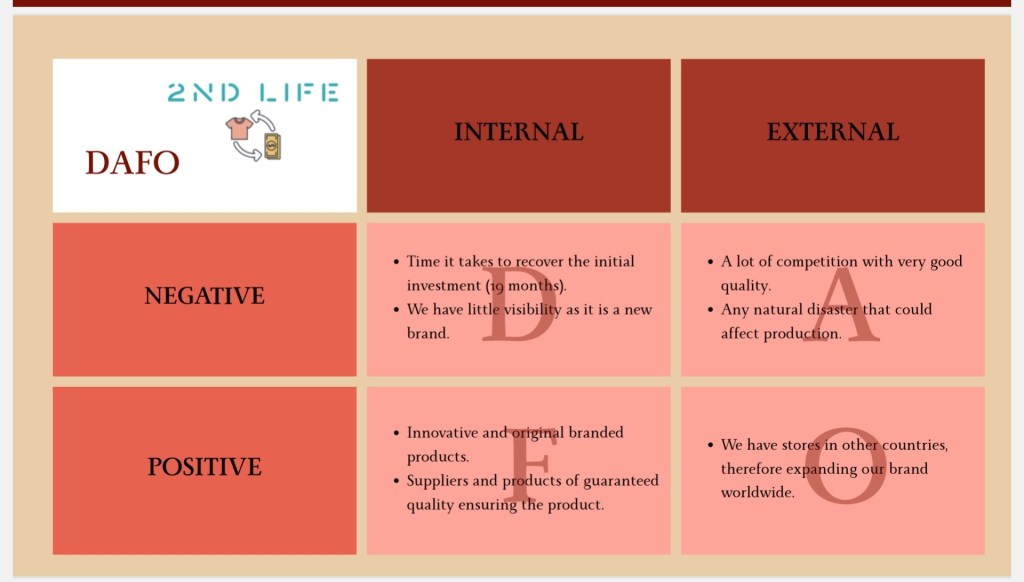 | 2ND LIFE DAFO | INTERNAL | EXTERNAL |
|---|---|---|
| NEGATIVE | D • Time it takes to recover the initial investment (19 months). • We have little visibility as it is a new brand. | A • A lot of competition with very good quality. • Any natural disaster that could affect production. |
| POSITIVE | F • Innovative and original branded products. • Suppliers and products of guaranteed quality ensuring the product. | O • We have stores in other countries, therefore expanding our brand worldwide. |